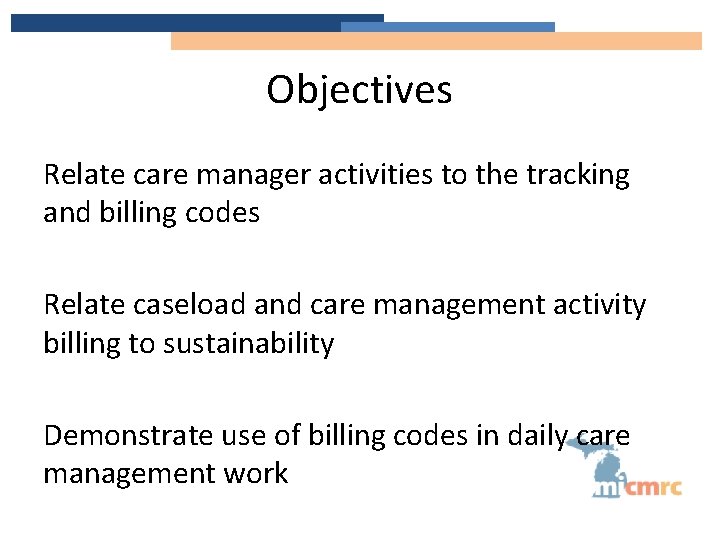 Objectives

Relate care manager activities to the tracking and billing codes

Relate caseload and care management activity billing to sustainability

Demonstrate use of billing codes in daily care management work

micmrc